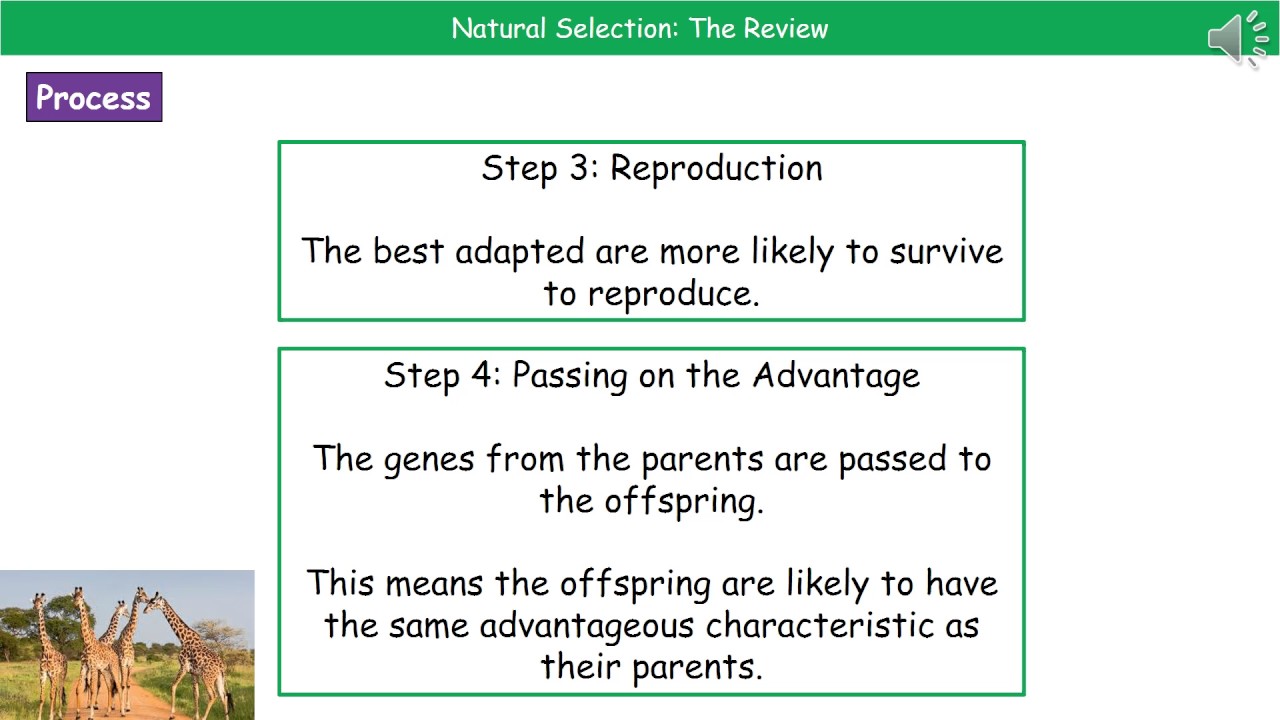 Natural Selection: The Review

Process

Step 3: Reproduction

The best adapted are more likely to survive to reproduce.

Step 4: Passing on the Advantage

The genes from the parents are passed to the offspring.

This means the offspring are likely to have the same advantageous characteristic as their parents.